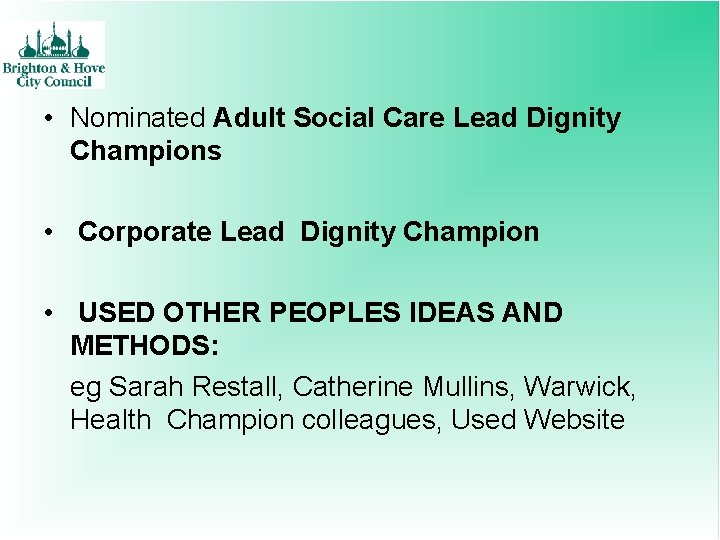 Brighton & Hove City Council

• Nominated Adult Social Care Lead Dignity Champions

• Corporate Lead Dignity Champion

• USED OTHER PEOPLES IDEAS AND METHODS:

eg Sarah Restall, Catherine Mullins, Warwick, Health Champion colleagues, Used Website